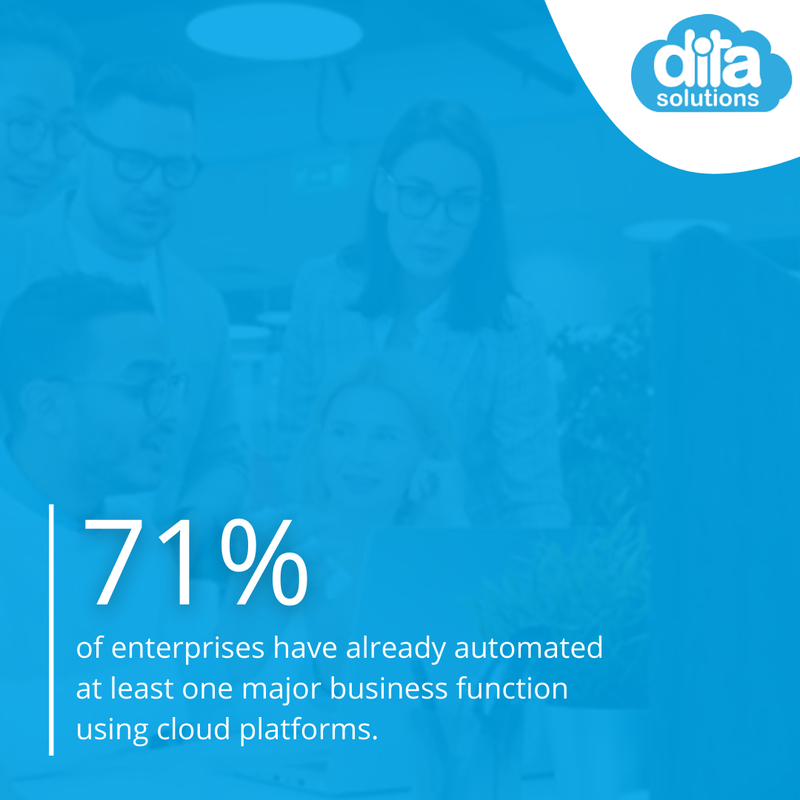 dita solutions

71%

of enterprises have already automated at least one major business function using cloud platforms.